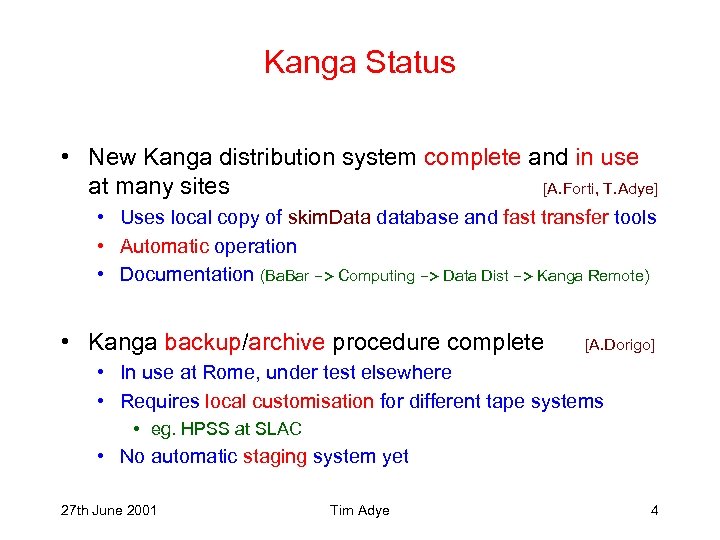 Kanga Status

• New Kanga distribution system complete and in use at many sites [A.Forti, T.Adye]
• Uses local copy of skimData database and fast transfer tools
• Automatic operation
• Documentation (BaBar -> Computing -> Data Dist -> Kanga Remote)

• Kanga backup/archive procedure complete [A.Dorigo]
• In use at Rome, under test elsewhere
• Requires local customisation for different tape systems
• eg. HPSS at SLAC
• No automatic staging system yet

27th June 2001 Tim Adye 4